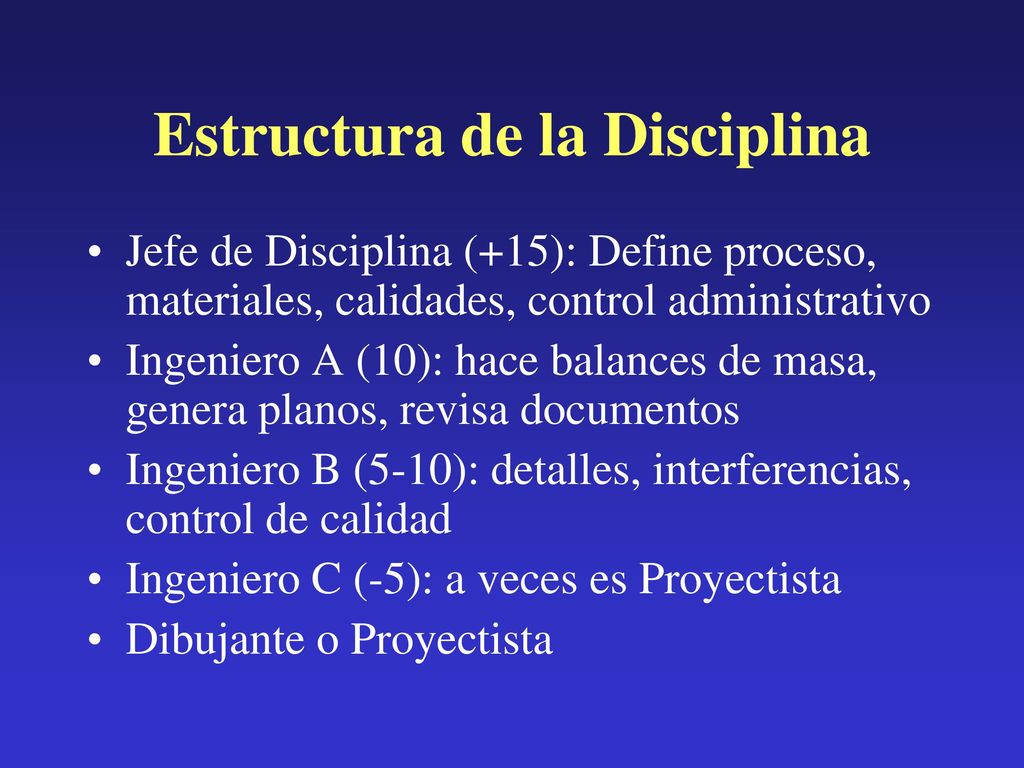 Estructura de la Disciplina

• Jefe de Disciplina (+15): Define proceso, materiales, calidades, control administrativo
• Ingeniero A (10): hace balances de masa, genera planos, revisa documentos
• Ingeniero B (5-10): detalles, interferencias, control de calidad
• Ingeniero C (-5): a veces es Proyectista
• Dibujante o Proyectista